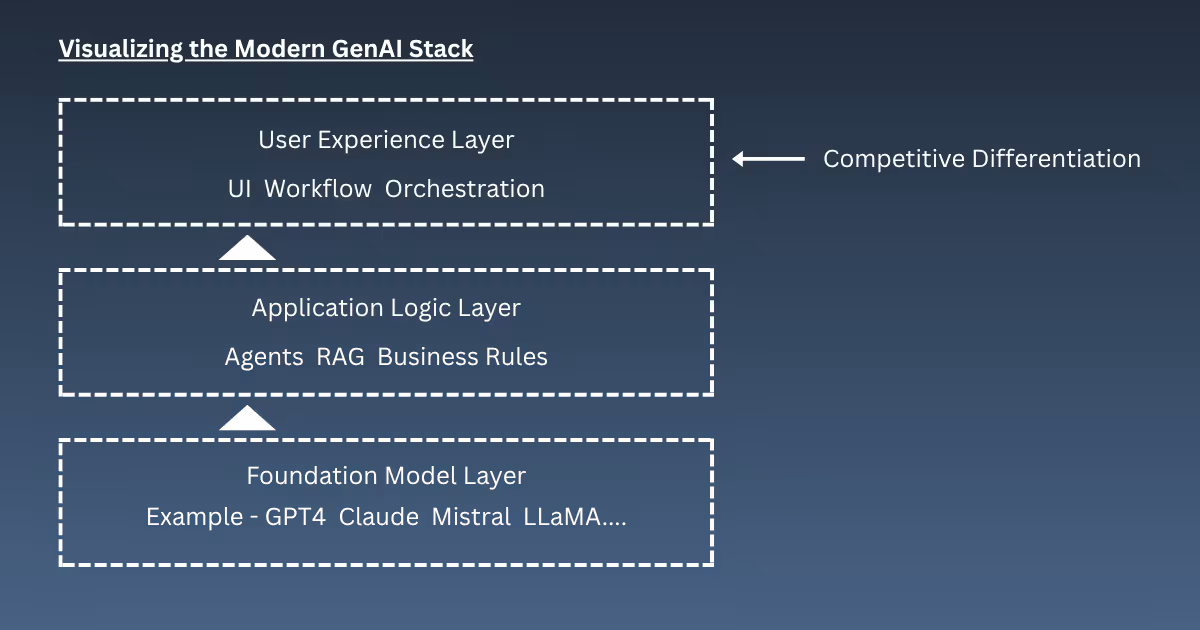 Visualizing the Modern GenAI Stack

User Experience Layer

UI Workflow Orchestration

Competitive Differentiation

Application Logic Layer

Agents RAG Business Rules

Foundation Model Layer

Example - GPT4 Claude Mistral LLaMA....